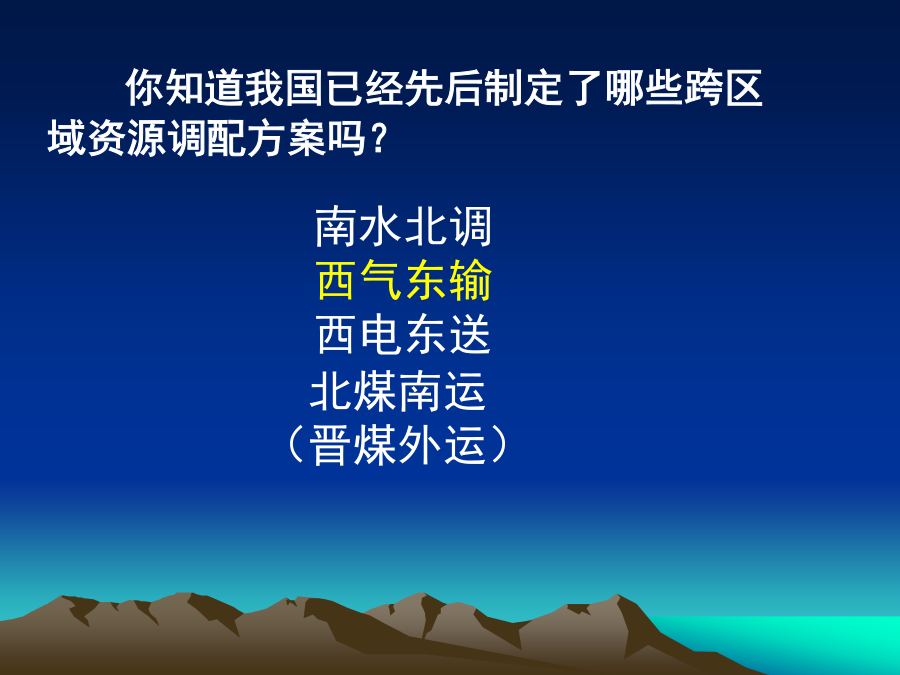 你知道我国已经先后制定了哪些跨区域资源调配方案吗？

南水北调
西气东输
西电东送
北煤南运
（晋煤外运）